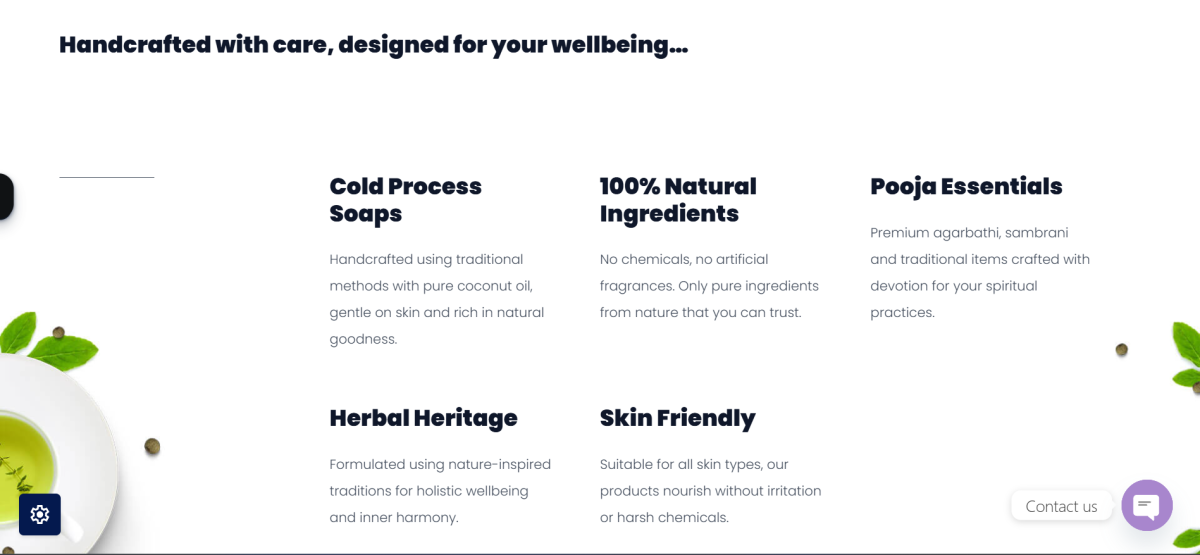 Handcrafted with care, designed for your wellbeing...

Cold Process Soaps

Handcrafted using traditional methods with pure coconut oil, gentle on skin and rich in natural goodness.

100% Natural Ingredients

No chemicals, no artificial fragrances. Only pure ingredients from nature that you can trust.

Pooja Essentials

Premium agarbathi, sambrani and traditional items crafted with devotion for your spiritual practices.

Herbal Heritage

Formulated using nature-inspired traditions for holistic wellbeing and inner harmony.

Skin Friendly

Suitable for all skin types, our products nourish without irritation or harsh chemicals.

Contact us